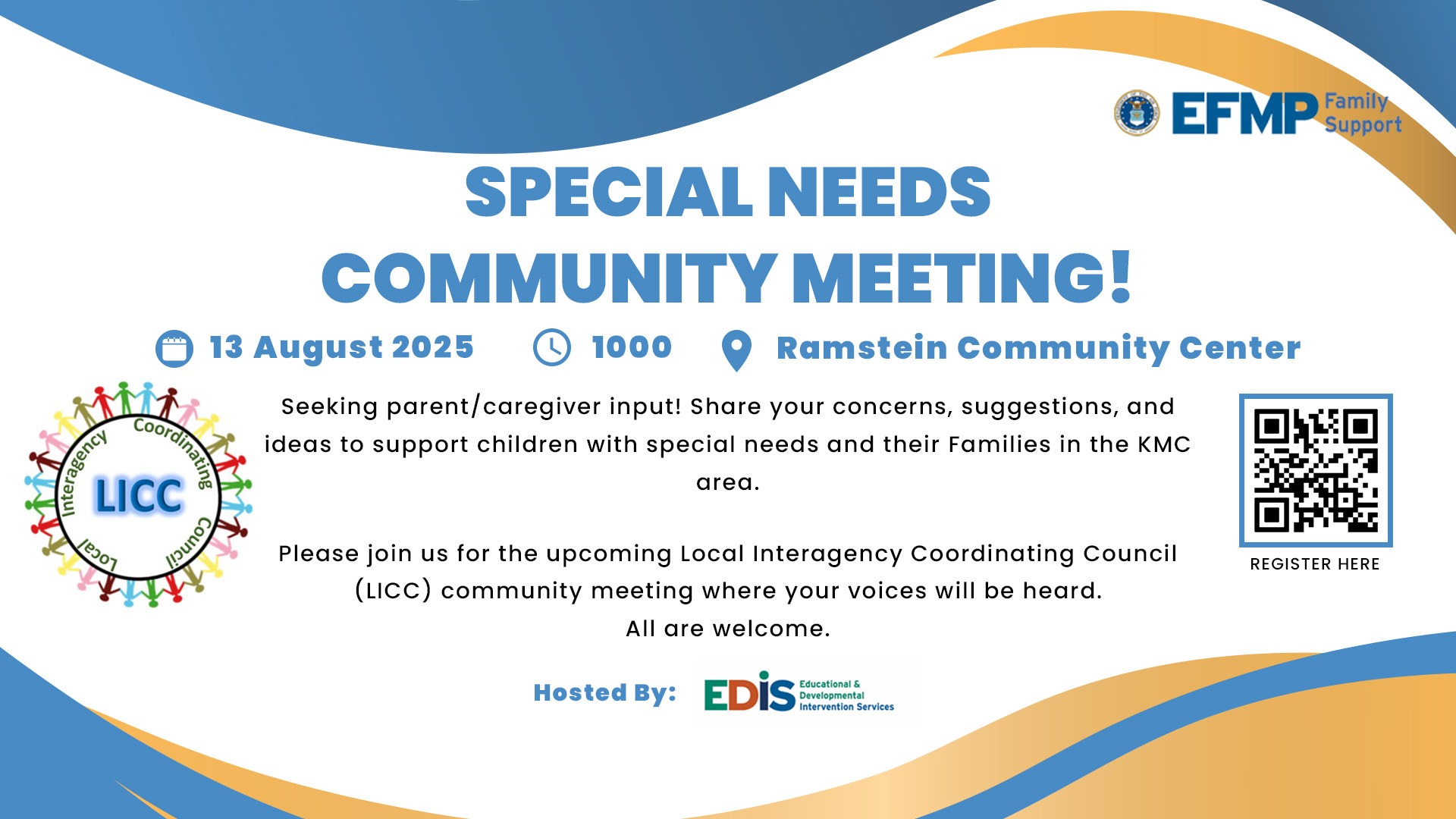 EFMP Family Support

SPECIAL NEEDS COMMUNITY MEETING!

13 August 2025 1000 Ramstein Community Center

Local Interagency Coordinating Council
LICC

Seeking parent/caregiver input! Share your concerns, suggestions, and ideas to support children with special needs and their Families in the KMC area.

Please join us for the upcoming Local Interagency Coordinating Council (LICC) community meeting where your voices will be heard. All are welcome.

REGISTER HERE

Hosted By: EDIS Educational & Developmental Intervention Services